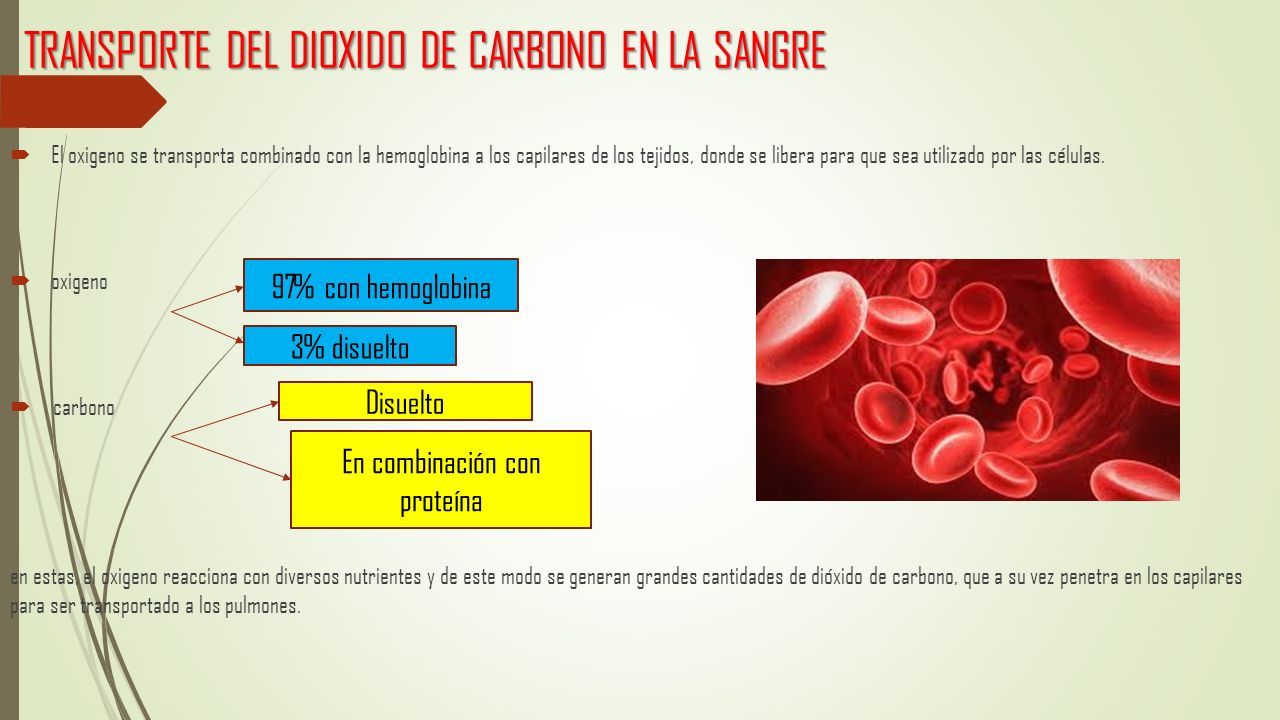 TRANSPORTE DEL DIOXIDO DE CARBONO EN LA SANGRE

El oxigeno se transporta combinado con la hemoglobina a los capilares de los tejidos, donde se libera para que sea utilizado por las células.

oxigeno

97% con hemoglobina

3% disuelto

carbono

Disuelto

En combinación con proteína

en estas, el oxigeno reacciona con diversos nutrientes y de este modo se generan grandes cantidades de dióxido de carbono, que a su vez penetra en los capilares para ser transportado a los pulmones.